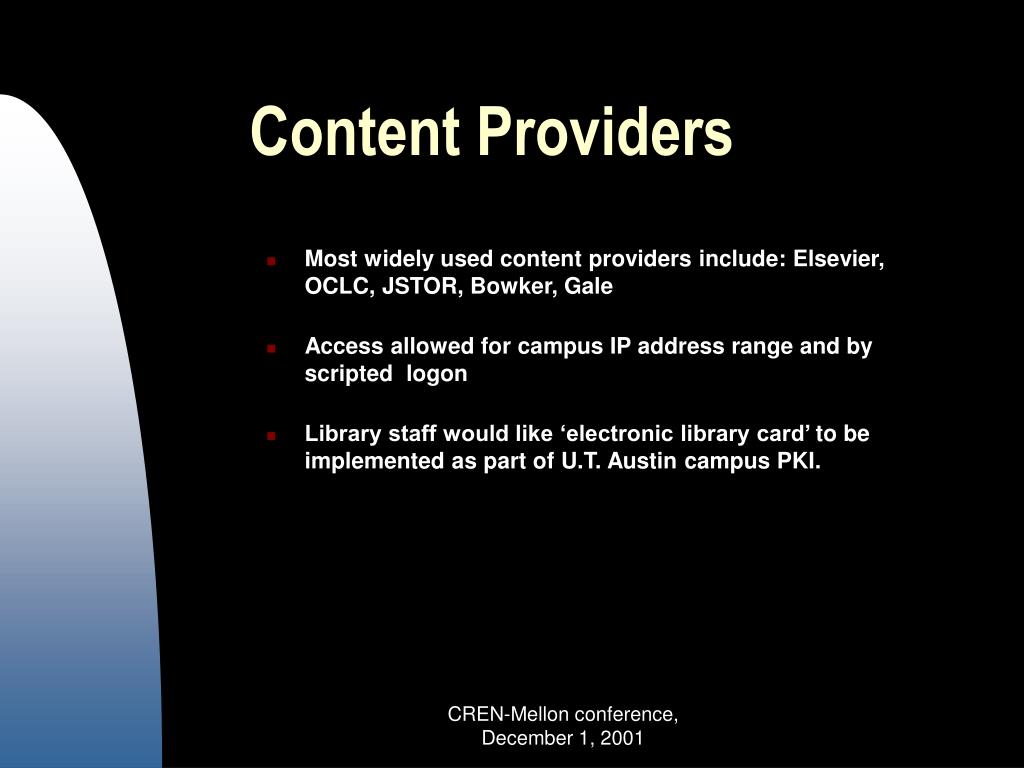 Content Providers

- Most widely used content providers include: Elsevier, OCLC, JSTOR, Bowker, Gale

- Access allowed for campus IP address range and by scripted logon

- Library staff would like ‘electronic library card’ to be implemented as part of U.T. Austin campus PKI.

CREN-Mellon conference, December 1, 2001